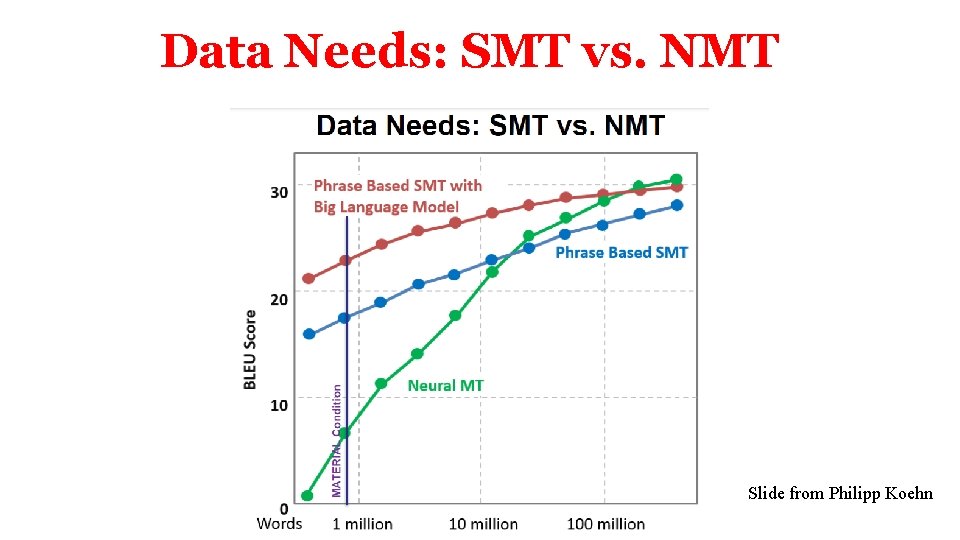 Data Needs: SMT vs. NMT

Data Needs: SMT vs. NMT

Phrase Based SMT with Big Language Model

Phrase Based SMT

Neural MT

MATERIAL Condition

BLEU Score

30

20

10

0

Words

1 million

10 million

100 million

Slide from Philipp Koehn